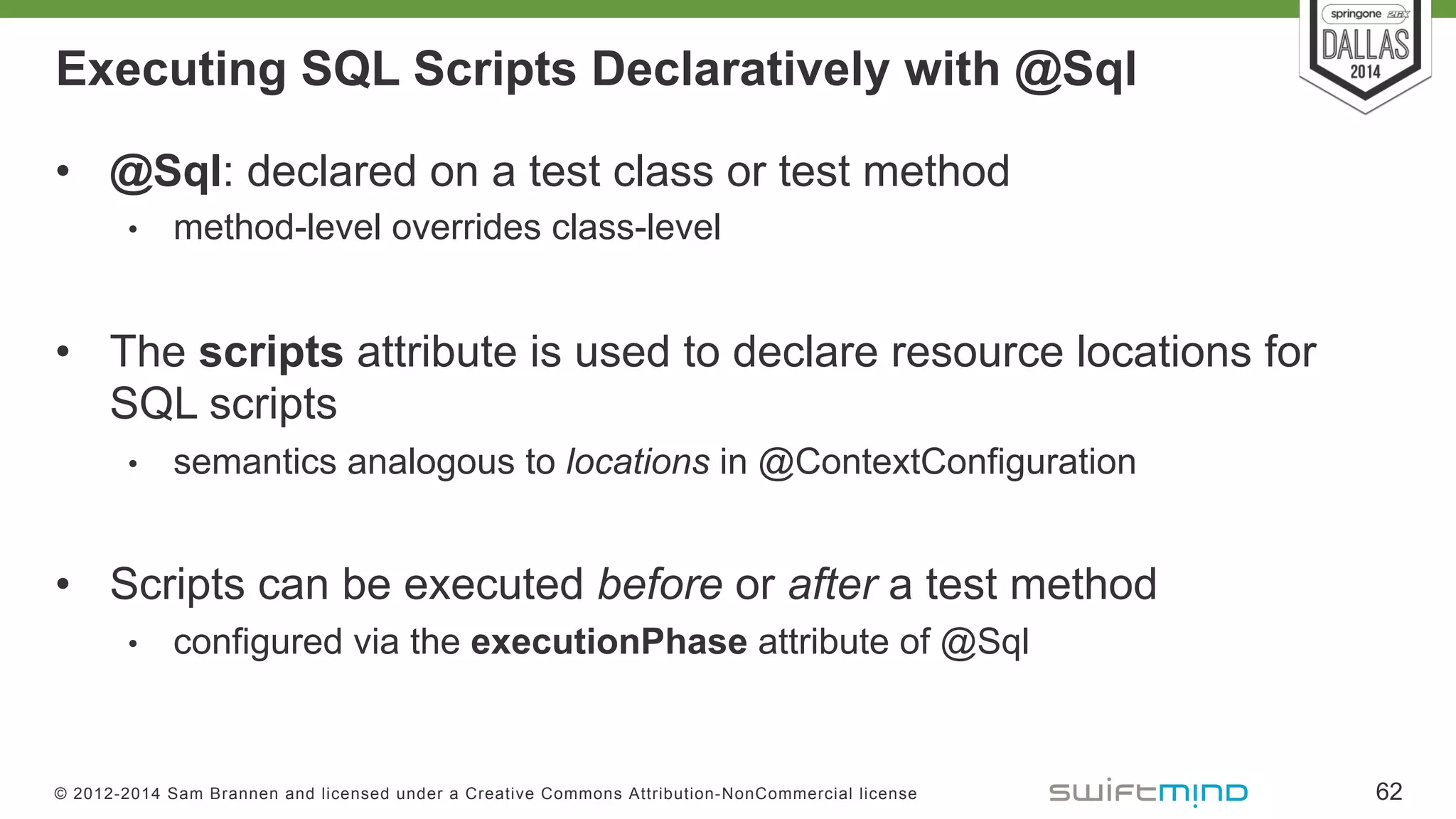 springone 2GX
DALLAS
2014

Executing SQL Scripts Declaratively with @Sql

• @Sql: declared on a test class or test method
  • method-level overrides class-level

• The scripts attribute is used to declare resource locations for SQL scripts
  • semantics analogous to locations in @ContextConfiguration

• Scripts can be executed before or after a test method
  • configured via the executionPhase attribute of @Sql

© 2012-2014 Sam Brannen and licensed under a Creative Commons Attribution-NonCommercial license

swiftmind

62